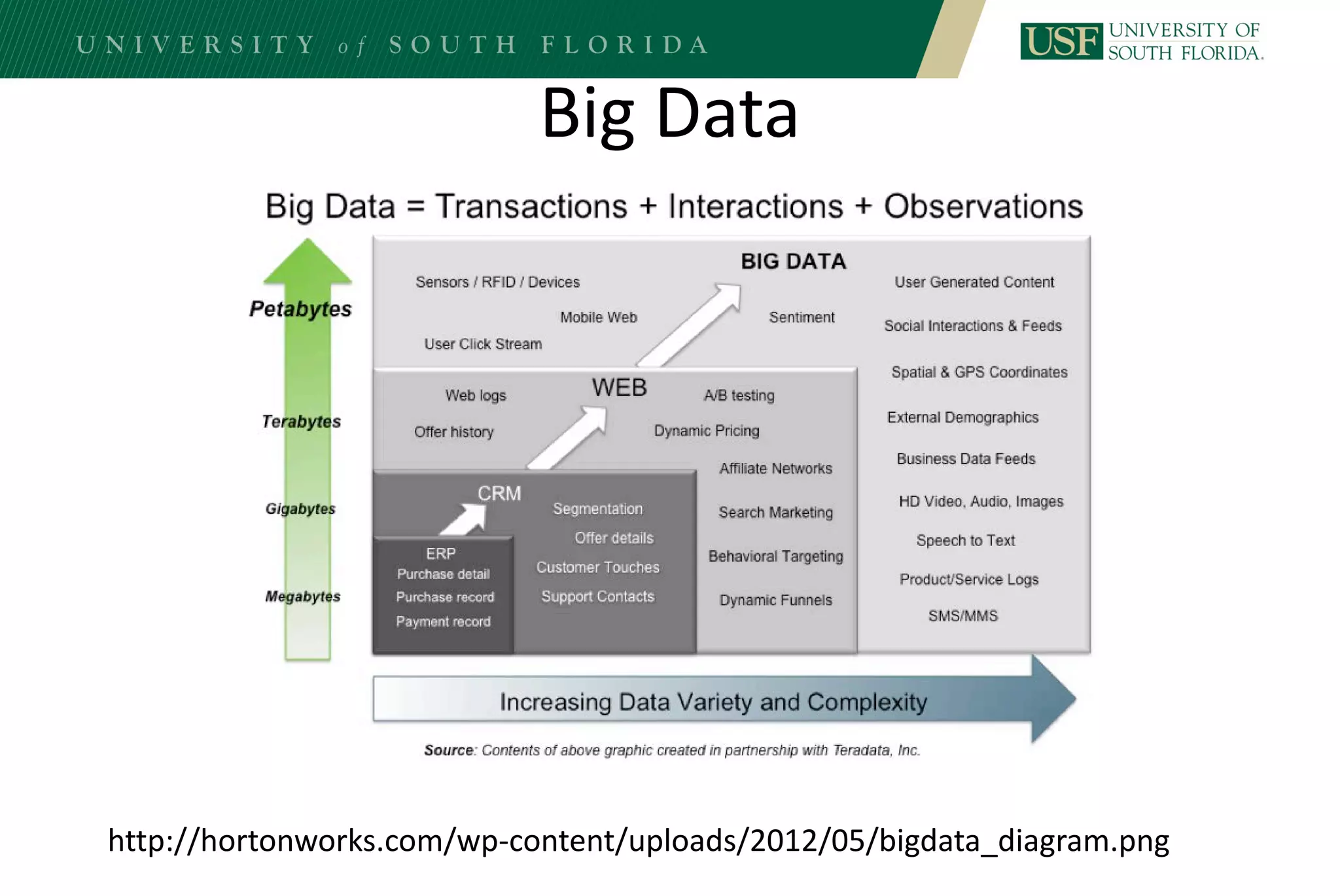 UNIVERSITY of SOUTH FLORIDA

USF UNIVERSITY OF SOUTH FLORIDA.

Big Data

Big Data = Transactions + Interactions + Observations

Petabytes

Terabytes

Gigabytes

Megabytes

BIG DATA

Sensors / RFID / Devices

Mobile Web

User Click Stream

Sentiment

User Generated Content

Social Interactions & Feeds

Spatial & GPS Coordinates

External Demographics

Business Data Feeds

HD Video, Audio, Images

Speech to Text

Product/Service Logs

SMS/MMS

WEB

Web logs

Offer history

A/B testing

Dynamic Pricing

Affiliate Networks

Search Marketing

Behavioral Targeting

Dynamic Funnels

CRM

Segmentation

Offer details

Customer Touches

Support Contacts

ERP

Purchase detail

Purchase record

Payment record

Increasing Data Variety and Complexity

Source: Contents of above graphic created in partnership with Teradata, Inc.

http://hortonworks.com/wp-content/uploads/2012/05/bigdata_diagram.png